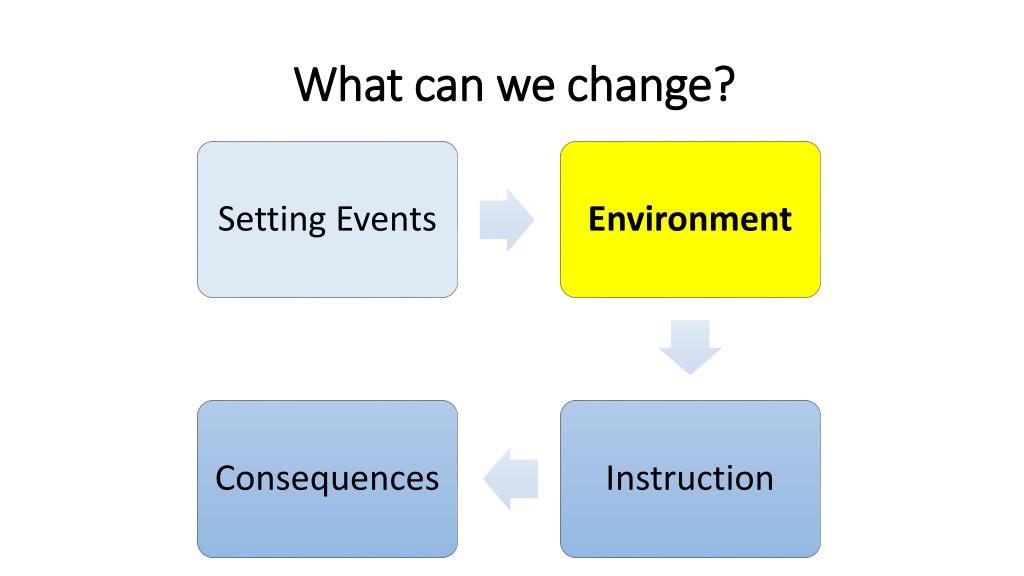 What can we change?

Setting Events

Environment

Instruction

Consequences